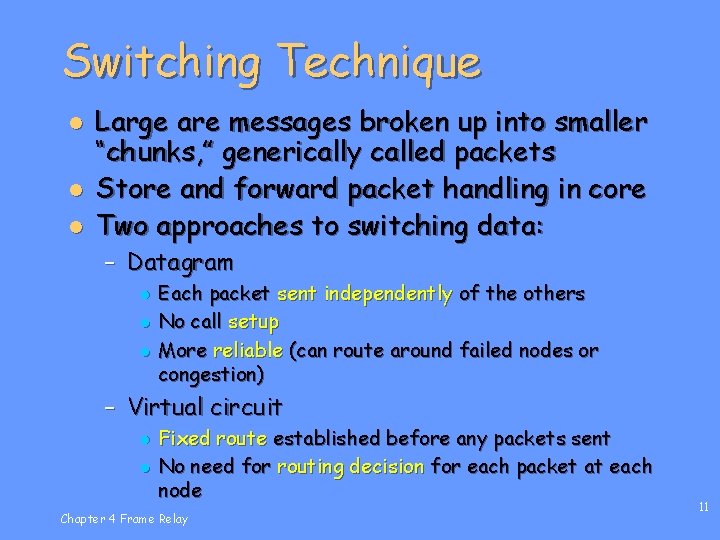 Switching Technique

- Large are messages broken up into smaller “chunks,” generically called packets
- Store and forward packet handling in core
- Two approaches to switching data:
  – Datagram
    - Each packet sent independently of the others
    - No call setup
    - More reliable (can route around failed nodes or congestion)
  – Virtual circuit
    - Fixed route established before any packets sent
    - No need for routing decision for each packet at each node

Chapter 4 Frame Relay

11